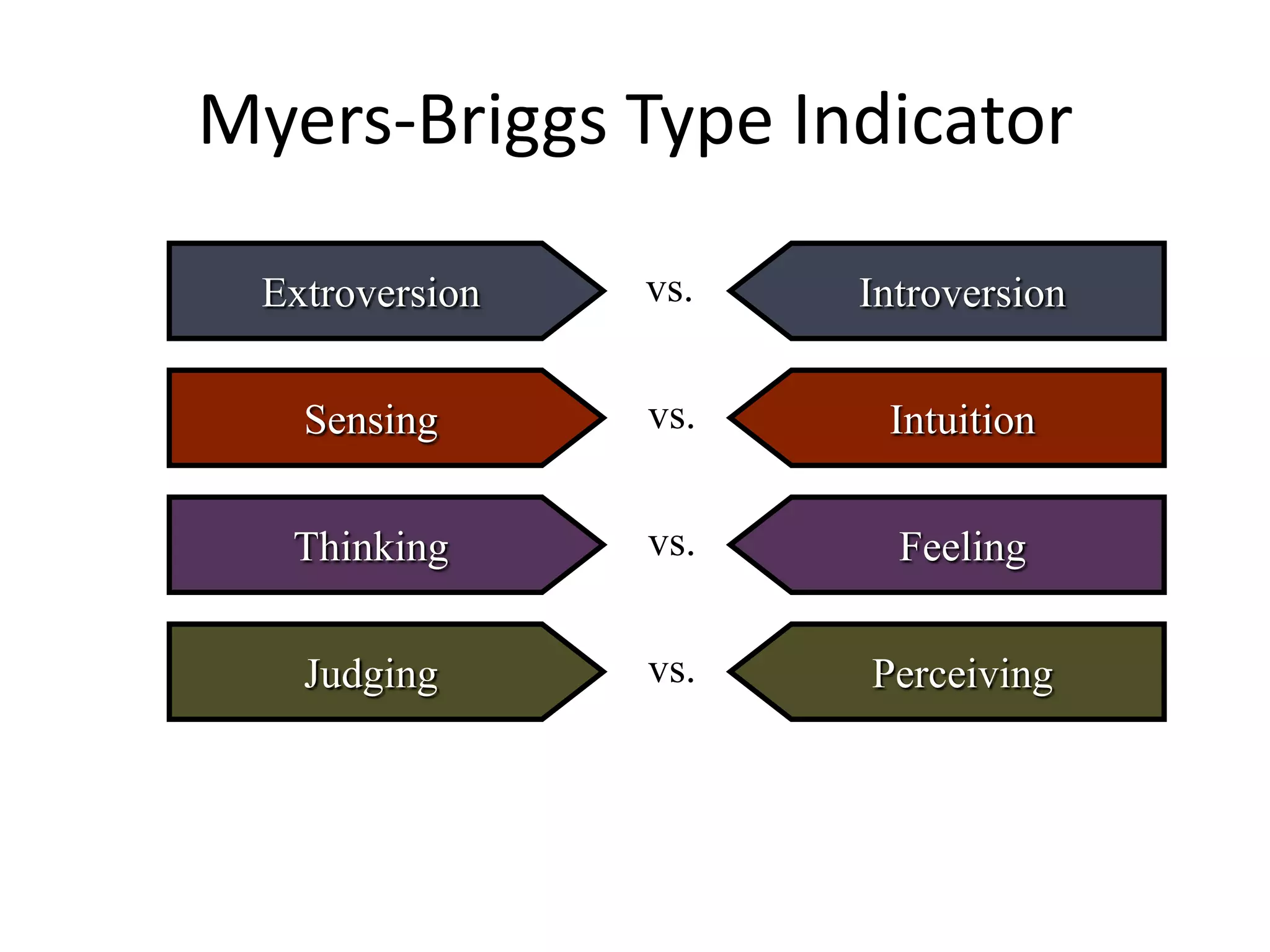 Myers-Briggs Type Indicator

Extroversion vs. Introversion

Sensing vs. Intuition

Thinking vs. Feeling

Judging vs. Perceiving